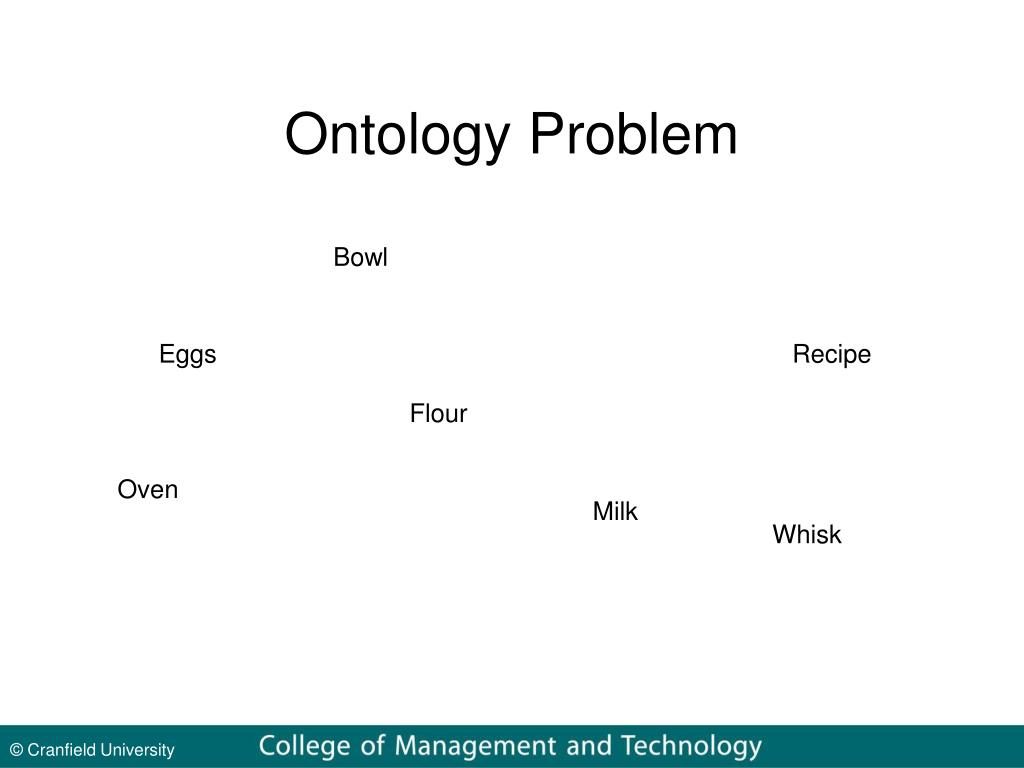 Ontology Problem

Bowl

Eggs

Recipe

Flour

Oven

Milk

Whisk

© Cranfield University

College of Management and Technology